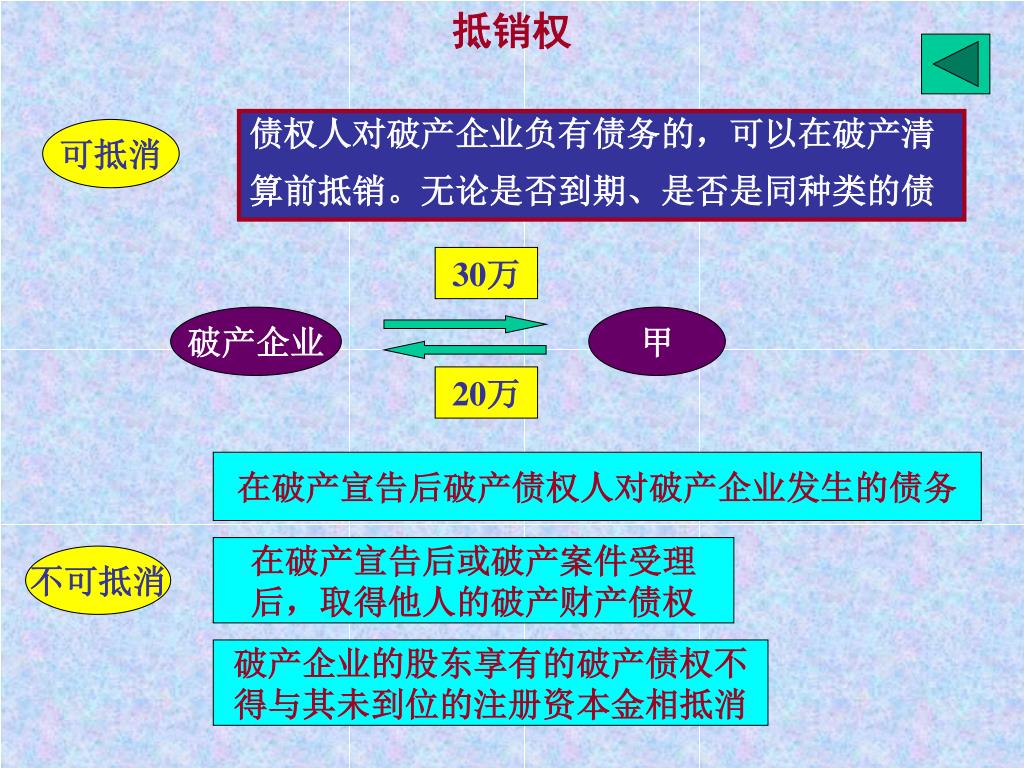 抵销权

可抵消

债权人对破产企业负有债务的，可以在破产清算前抵销。无论是否到期、是否是同种类的债

30万

破产企业

甲

20万

在破产宣告后破产债权人对破产企业发生的债务

不可抵消

在破产宣告后或破产案件受理后，取得他人的破产财产债权

破产企业的股东享有的破产债权不得与其未到位的注册资本金相抵消